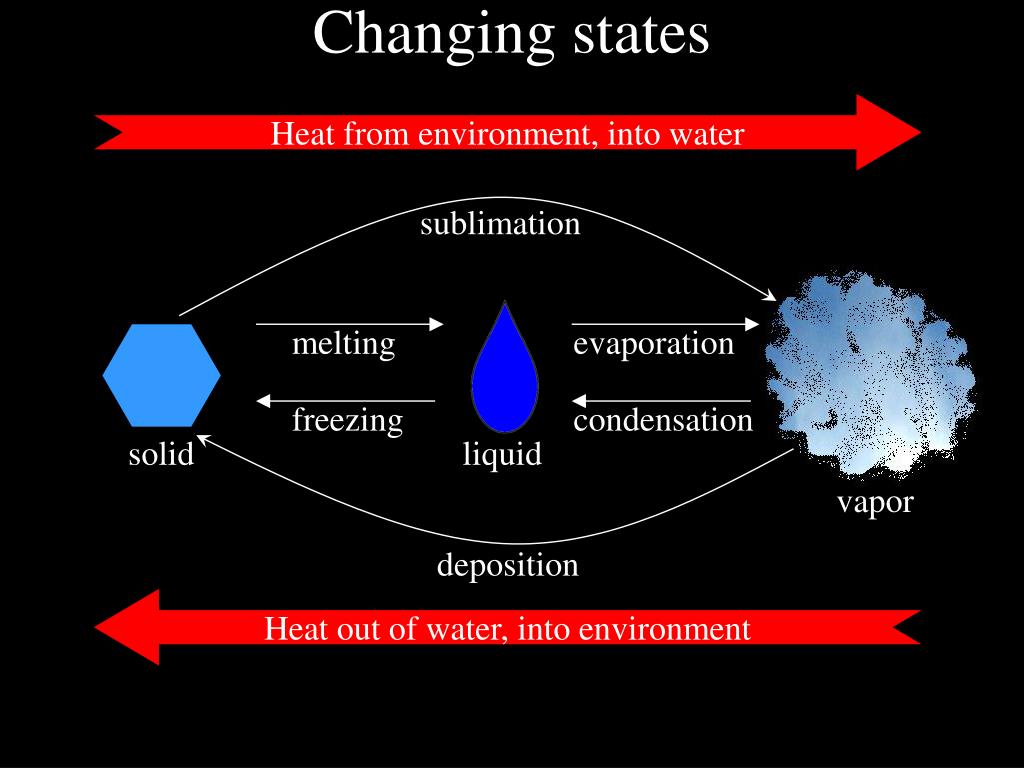 Changing states

Heat from environment, into water

sublimation

melting

evaporation

freezing

condensation

solid

liquid

vapor

deposition

Heat out of water, into environment